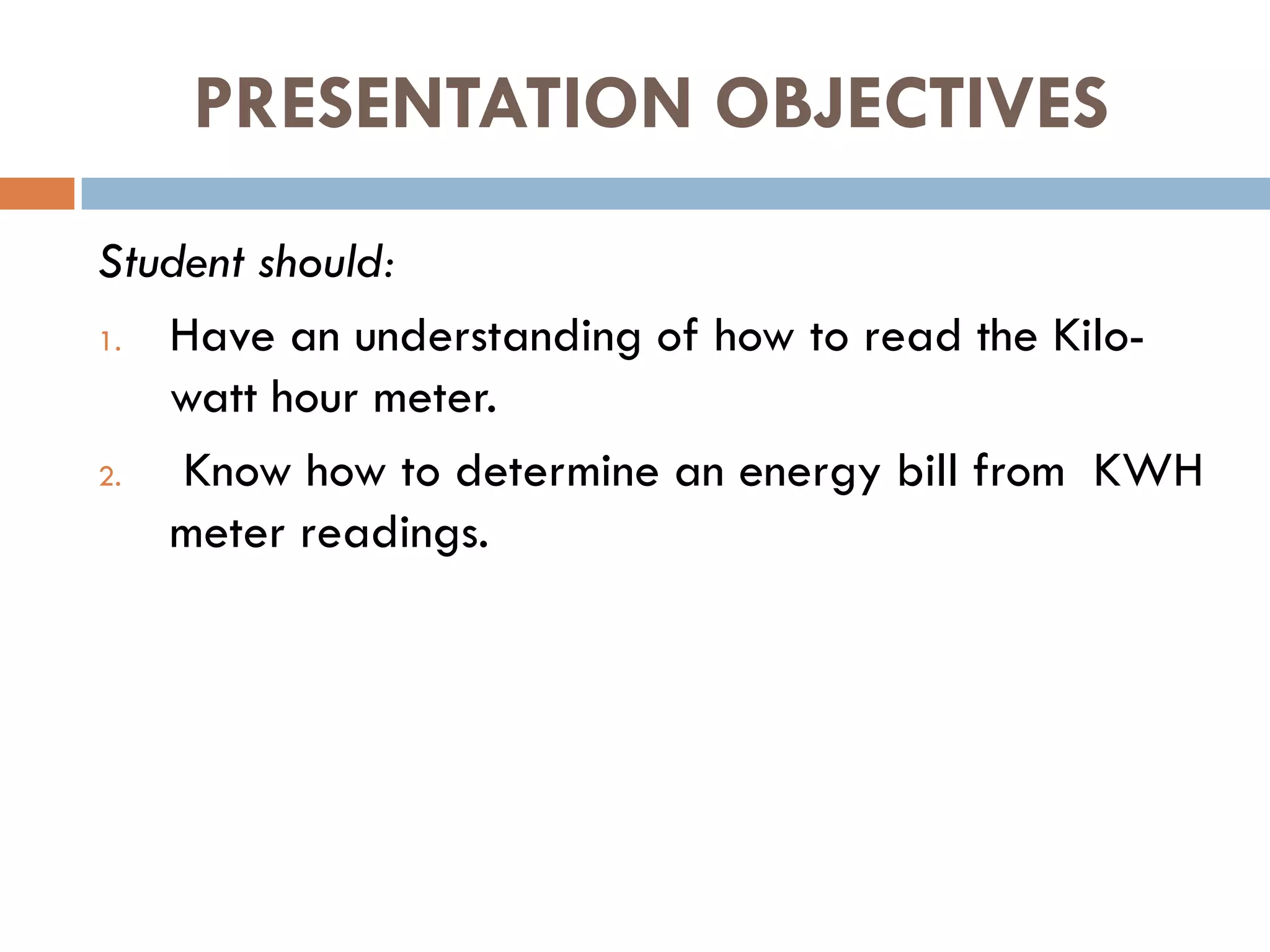 PRESENTATION OBJECTIVES

Student should:

1. Have an understanding of how to read the Kilo-watt hour meter.
2. Know how to determine an energy bill from KWH meter readings.